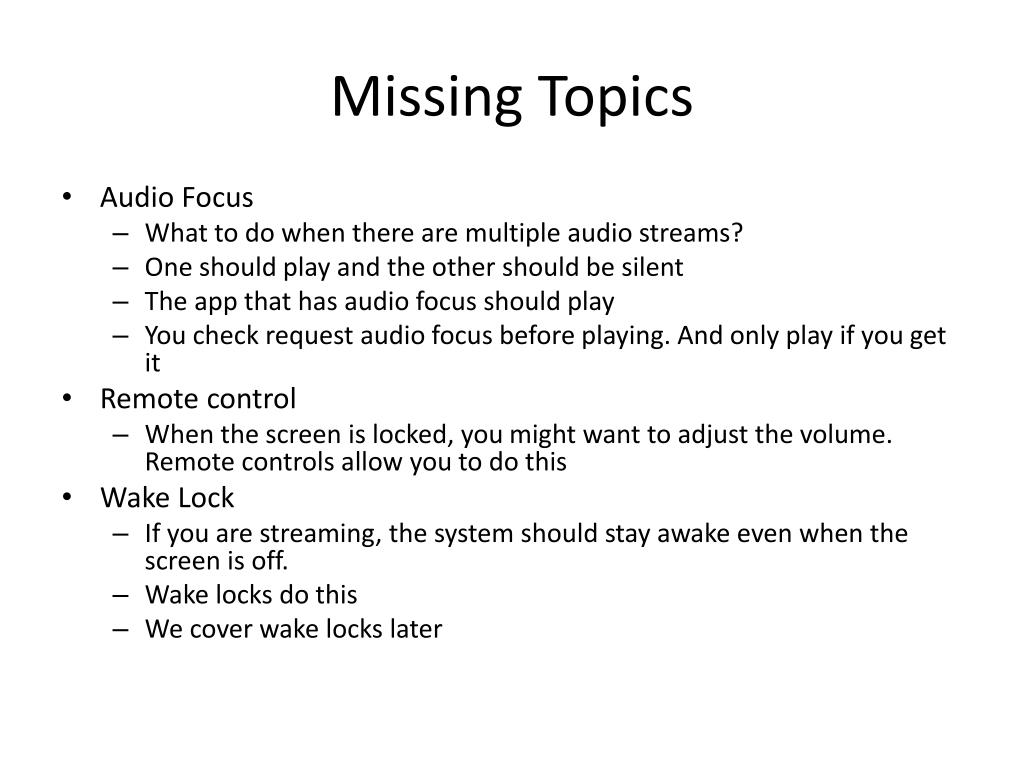 Missing Topics

• Audio Focus
  – What to do when there are multiple audio streams?
  – One should play and the other should be silent
  – The app that has audio focus should play
  – You check request audio focus before playing. And only play if you get it
• Remote control
  – When the screen is locked, you might want to adjust the volume. Remote controls allow you to do this
• Wake Lock
  – If you are streaming, the system should stay awake even when the screen is off.
  – Wake locks do this
  – We cover wake locks later